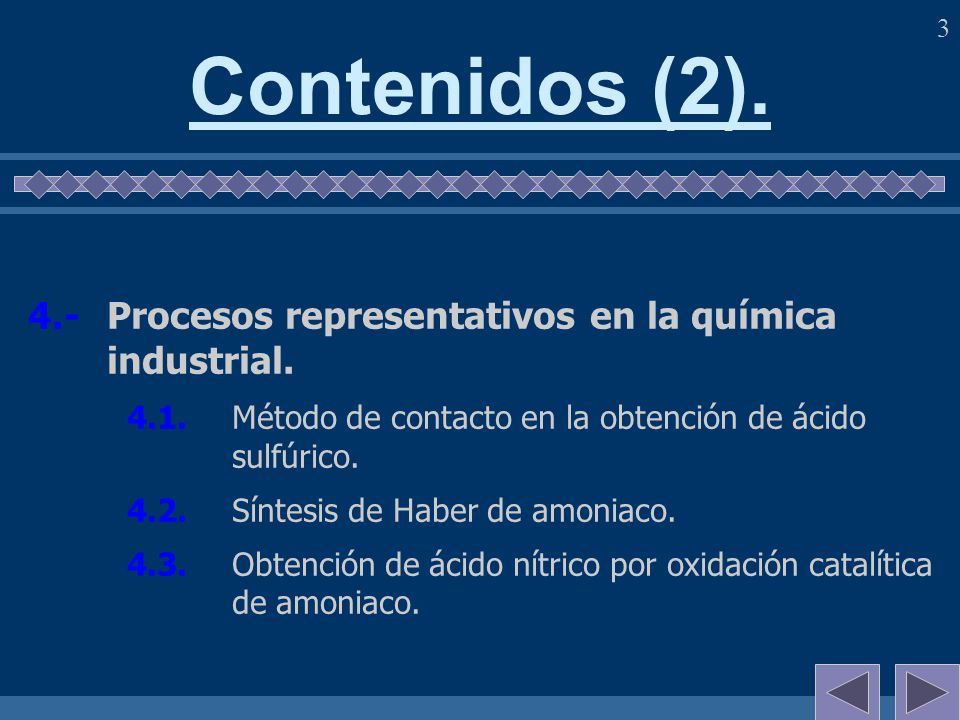 3

Contenidos (2).

4.- Procesos representativos en la química industrial.

4.1. Método de contacto en la obtención de ácido sulfúrico.

4.2. Síntesis de Haber de amoniaco.

4.3. Obtención de ácido nítrico por oxidación catalítica de amoniaco.